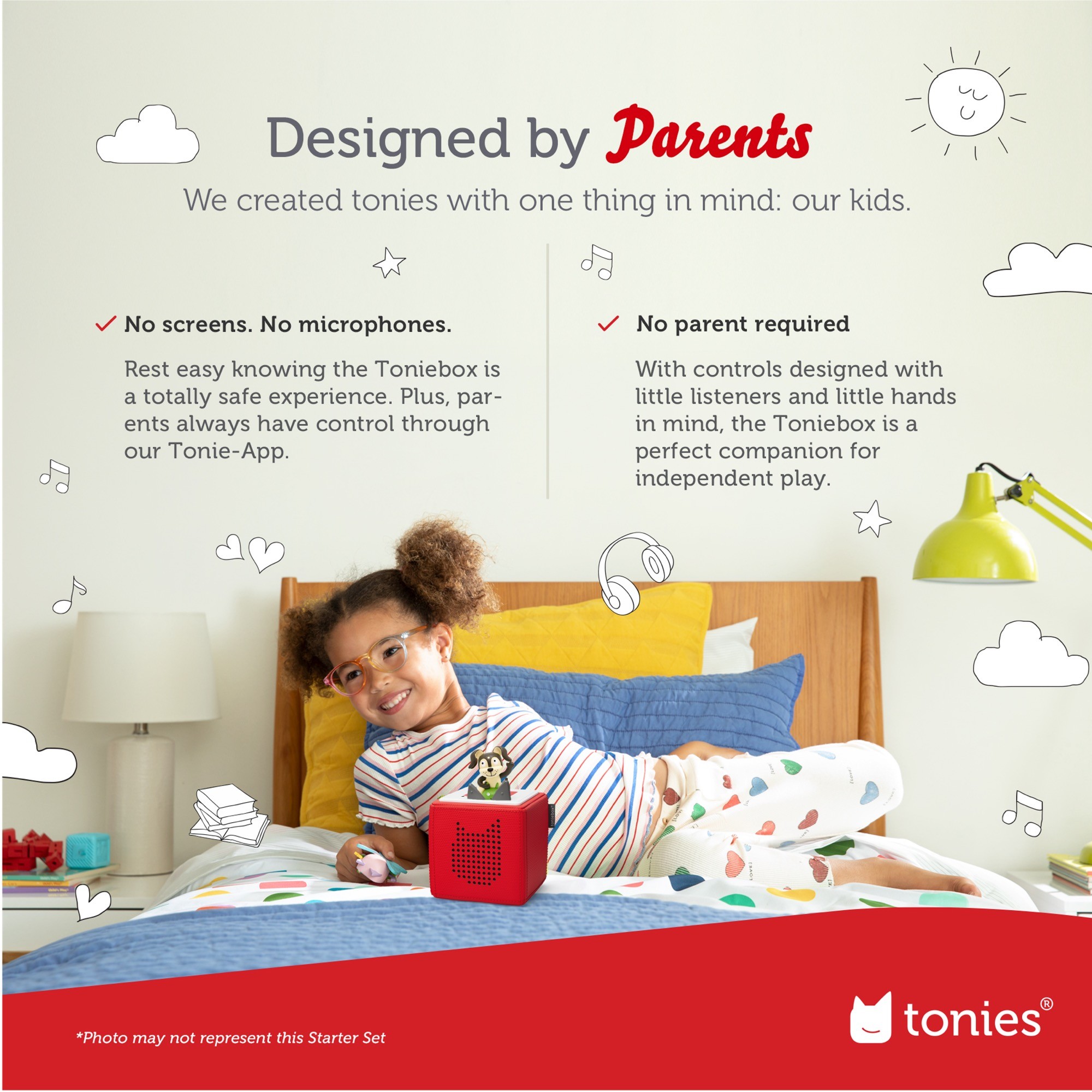 Designed by Parents

We created tonies with one thing in mind: our kids.

✓ No screens. No microphones.

Rest easy knowing the Toniebox is a totally safe experience. Plus, parents always have control through our Tonie-App.

✓ No parent required

With controls designed with little listeners and little hands in mind, the Toniebox is a perfect companion for independent play.

toniebox

*Photo may not represent this Starter Set

tonies®